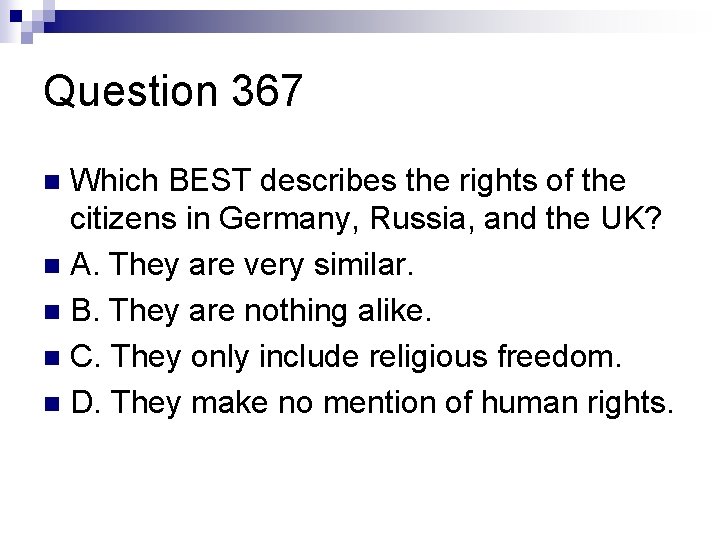 Question 367

Which BEST describes the rights of the citizens in Germany, Russia, and the UK?

A. They are very similar.

B. They are nothing alike.

C. They only include religious freedom.

D. They make no mention of human rights.